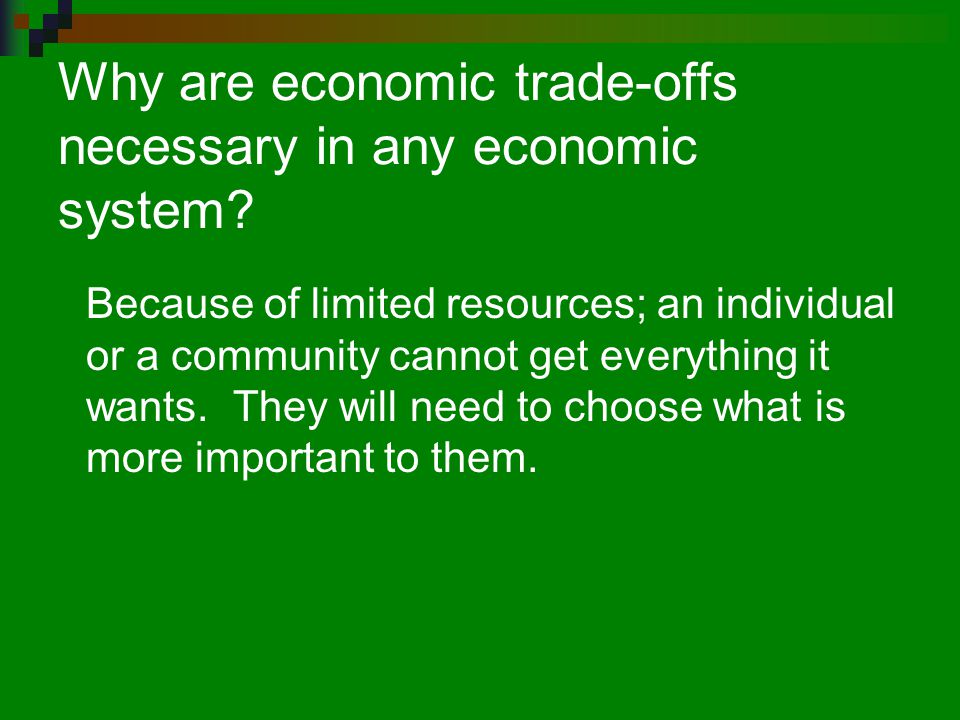 Why are economic trade-offs necessary in any economic system?

Because of limited resources; an individual or a community cannot get everything it wants.  They will need to choose what is more important to them.